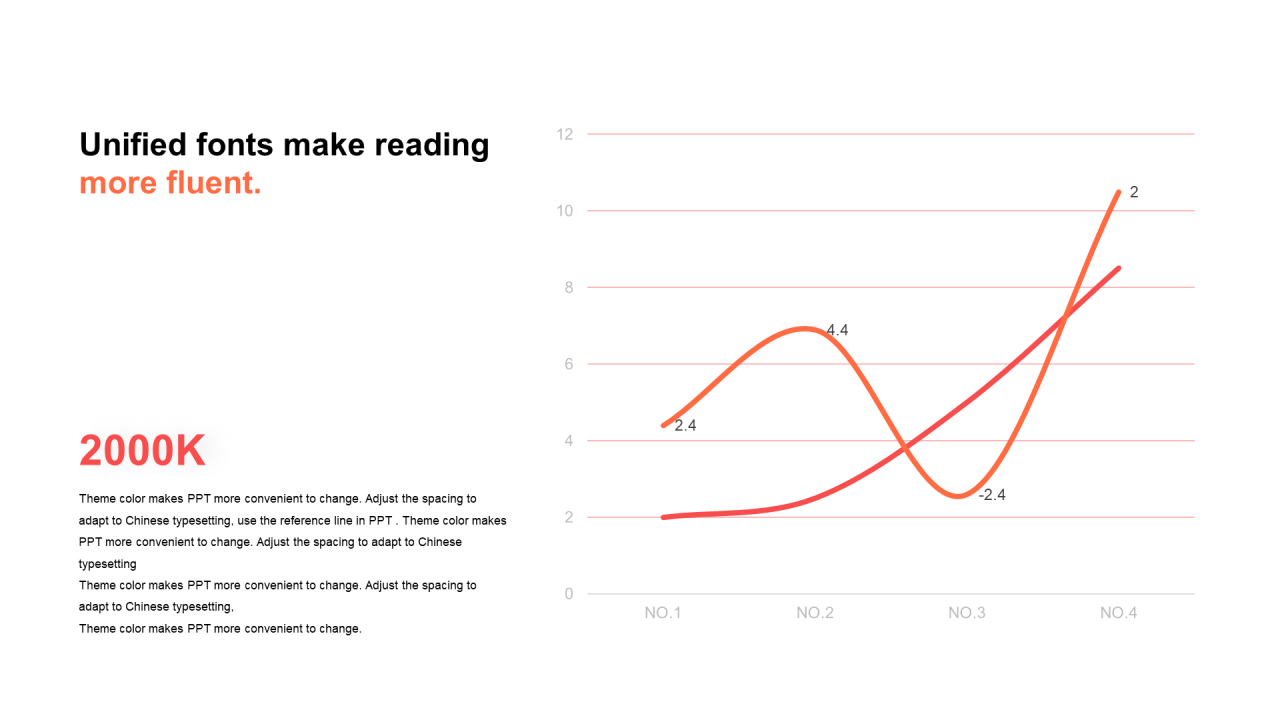 Unified fonts make reading more fluent.

2000K

Theme color makes PPT more convenient to change. Adjust the spacing to adapt to Chinese typesetting, use the reference line in PPT . Theme color makes PPT more convenient to change. Adjust the spacing to adapt to Chinese typesetting
Theme color makes PPT more convenient to change. Adjust the spacing to adapt to Chinese typesetting,
Theme color makes PPT more convenient to change.

12
10
8
6
4
2
0
2.4
4.4
-2.4
2
NO.1
NO.2
NO.3
NO.4